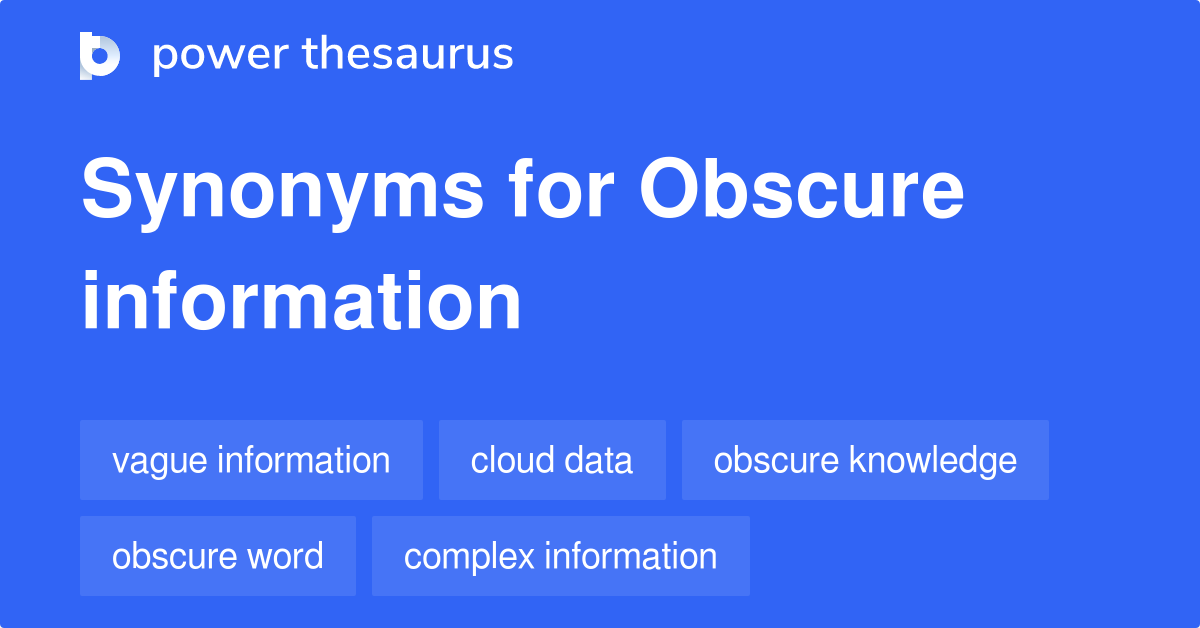 power thesaurus

Synonyms for Obscure information

vague information
cloud data
obscure knowledge
obscure word
complex information